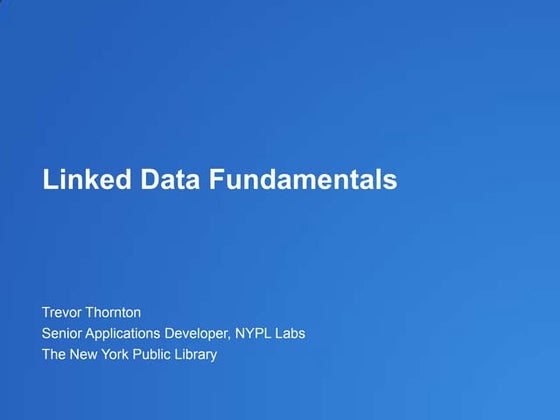 Linked Data Fundamentals

Trevor Thornton
Senior Applications Developer, NYPL Labs
The New York Public Library